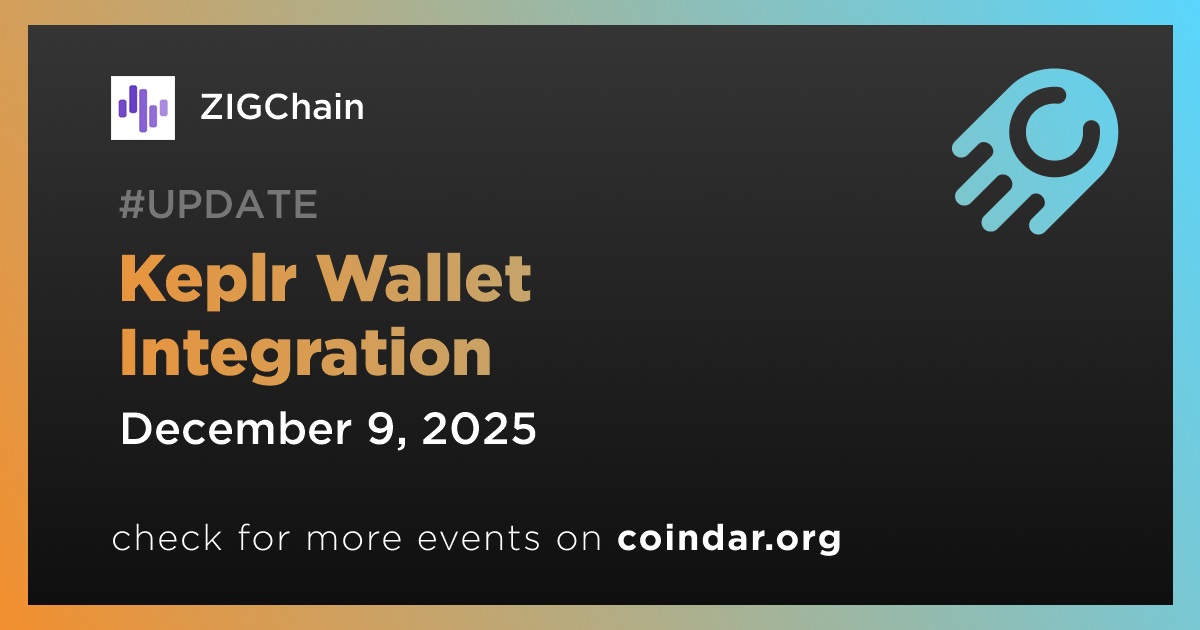 ZIGChain

#UPDATE

Keplr Wallet Integration

December 9, 2025

check for more events on coindar.org